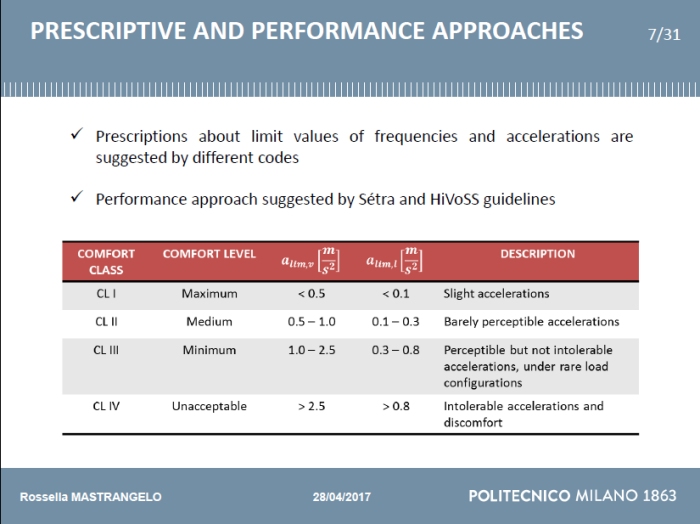 PRESCRIPTIVE AND PERFORMANCE APPROACHES 7/31

✓ Prescriptions about limit values of frequencies and accelerations are suggested by different codes

✓ Performance approach suggested by Sétra and HiVoSS guidelines

| COMFORT CLASS | COMFORT LEVEL | $a_{lim,v}\left[\frac{m}{s^2}\right]$ | $a_{lim,l}\left[\frac{m}{s^2}\right]$ | DESCRIPTION |
|---|---|---|---|---|
| CL I | Maximum | < 0.5 | < 0.1 | Slight accelerations |
| CL II | Medium | 0.5 – 1.0 | 0.1 – 0.3 | Barely perceptible accelerations |
| CL III | Minimum | 1.0 – 2.5 | 0.3 – 0.8 | Perceptible but not intolerable accelerations, under rare load configurations |
| CL IV | Unacceptable | > 2.5 | > 0.8 | Intolerable accelerations and discomfort |

Rossella MASTRANGELO 28/04/2017 POLITECNICO MILANO 1863